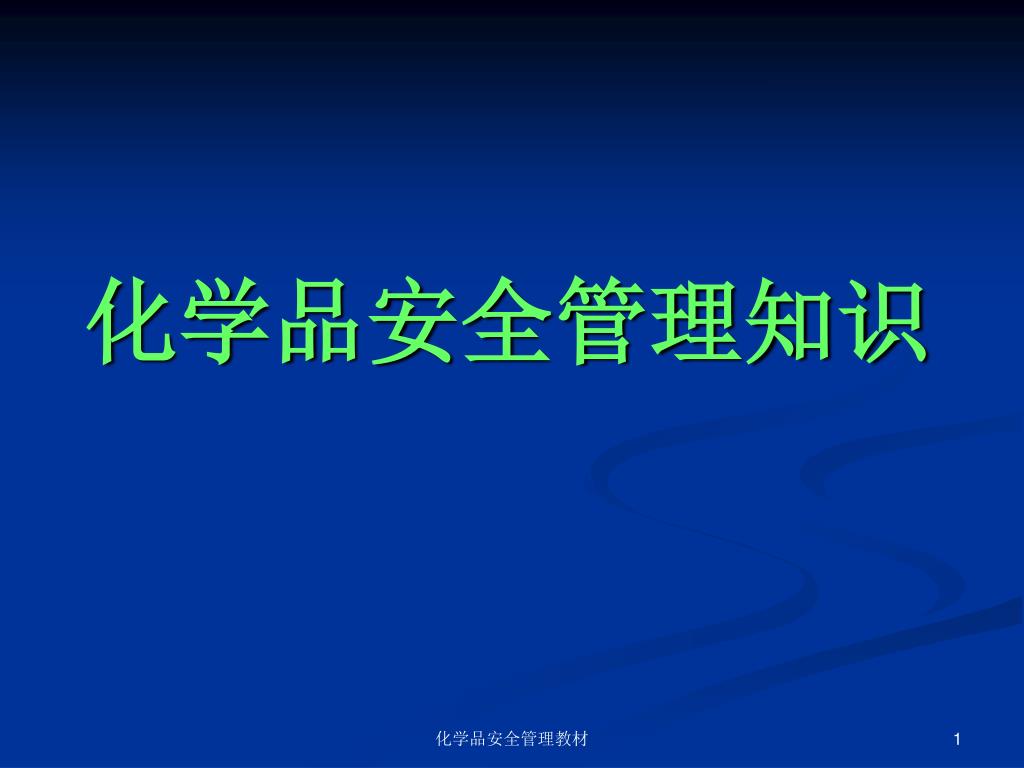 化学品安全管理知识

化学品安全管理教材

1